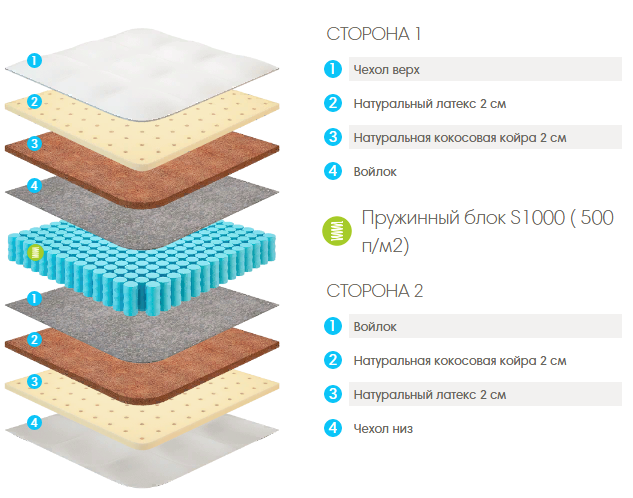 1
2
3
4
1
2
3
4

СТОРОНА 1

1 Чехол верх

2 Натуральный латекс 2 см

3 Натуральная кокосовая койра 2 см

4 Войлок

Пружинный блок S1000 ( 500 п/м2)

СТОРОНА 2

1 Войлок

2 Натуральная кокосовая койра 2 см

3 Натуральный латекс 2 см

4 Чехол низ